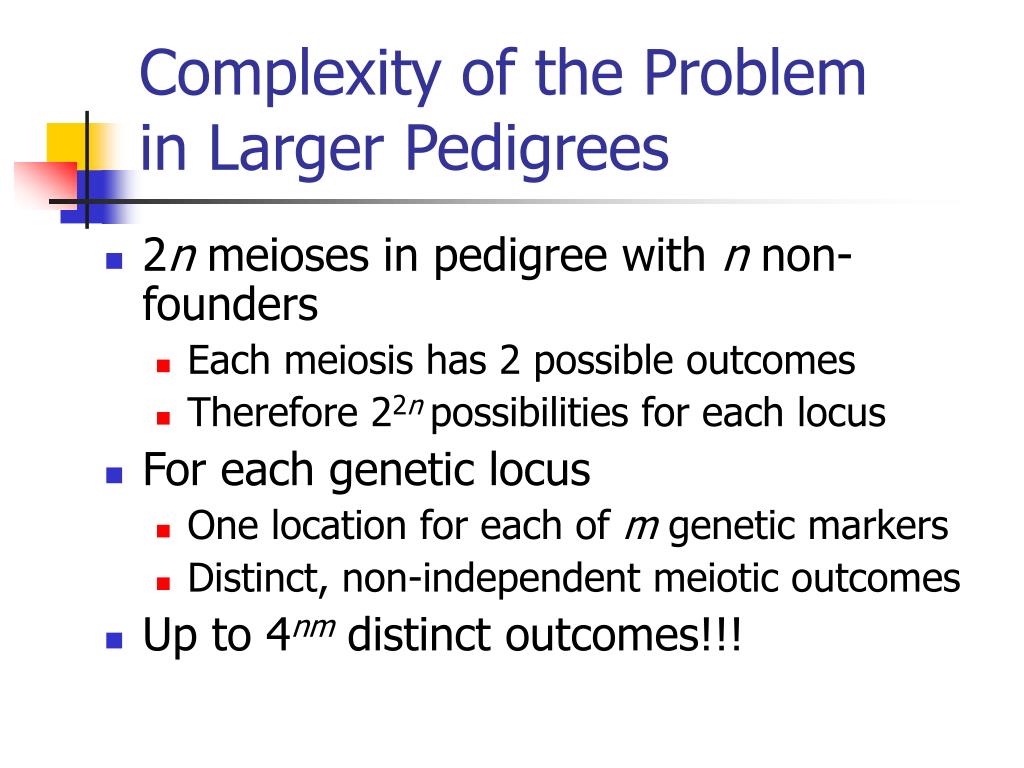 Complexity of the Problem in Larger Pedigrees

- $2n$ meioses in pedigree with $n$ non-founders
  - Each meiosis has 2 possible outcomes
  - Therefore $2^{2n}$ possibilities for each locus
- For each genetic locus
  - One location for each of $m$ genetic markers
  - Distinct, non-independent meiotic outcomes
- Up to $4^{nm}$ distinct outcomes!!!